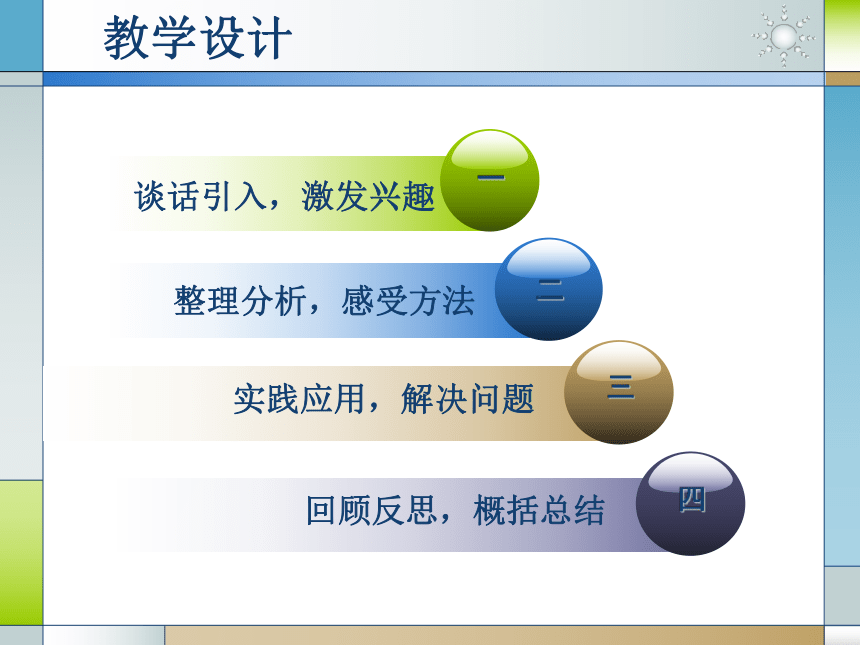 教学设计

谈话引入，激发兴趣 一

整理分析，感受方法 二

实践应用，解决问题 三

回顾反思，概括总结 四